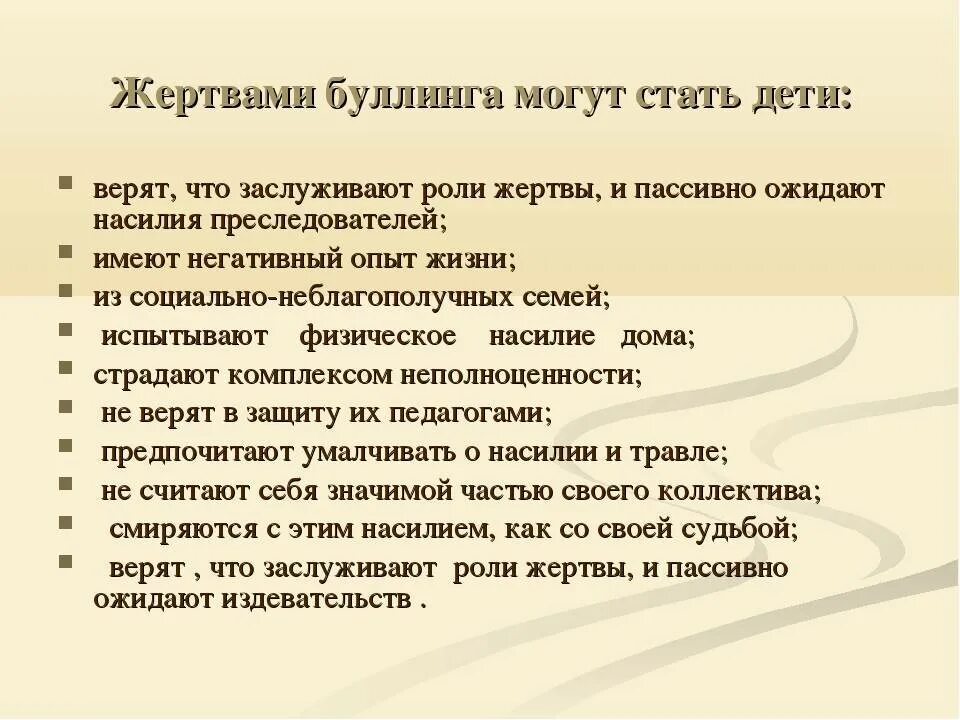 Жертвами буллинга могут стать дети:

- верят, что заслуживают роли жертвы, и пассивно ожидают насилия преследователей;
- имеют негативный опыт жизни;
- из социально-неблагополучных семей;
- испытывают физическое насилие дома;
- страдают комплексом неполноценности;
- не верят в защиту их педагогами;
- предпочитают умалчивать о насилии и травле;
- не считают себя значимой частью своего коллектива;
- смиряются с этим насилием, как со своей судьбой;
- верят , что заслуживают роли жертвы, и пассивно ожидают издевательств .